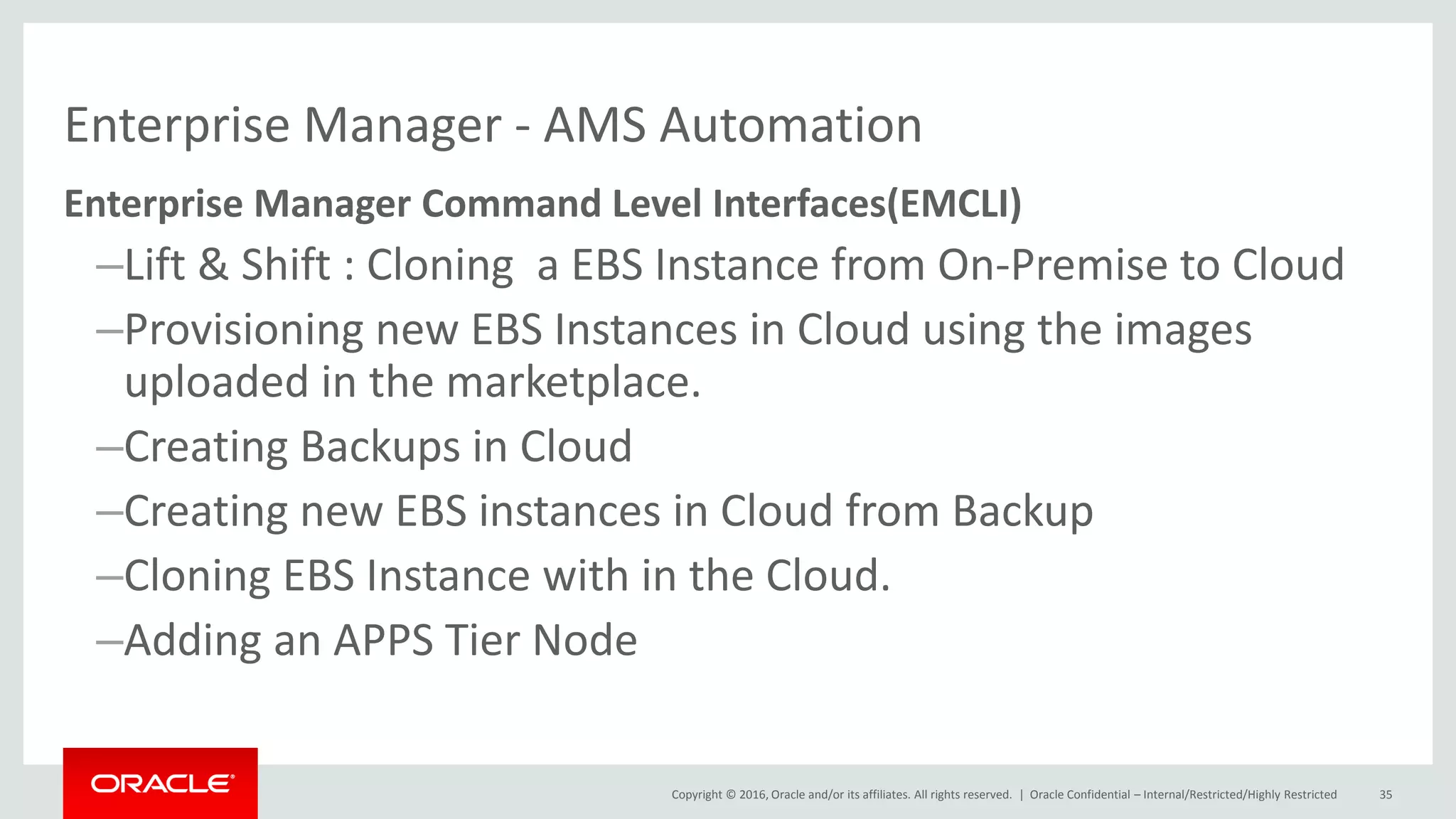 Enterprise Manager - AMS Automation

Enterprise Manager Command Level Interfaces(EMCLI)

–Lift & Shift : Cloning a EBS Instance from On-Premise to Cloud

–Provisioning new EBS Instances in Cloud using the images uploaded in the marketplace.

–Creating Backups in Cloud

–Creating new EBS instances in Cloud from Backup

–Cloning EBS Instance with in the Cloud.

–Adding an APPS Tier Node

ORACLE

Copyright © 2016, Oracle and/or its affiliates. All rights reserved. | Oracle Confidential – Internal/Restricted/Highly Restricted 35